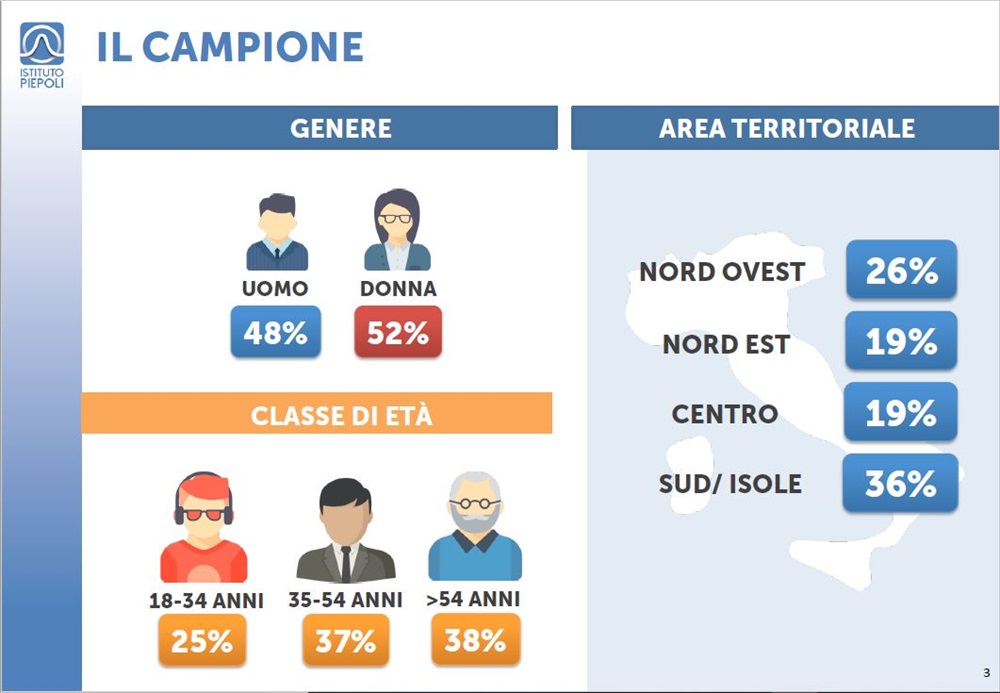 ISTITUTO PIEPOLI

IL CAMPIONE

GENERE

UOMO
48%

DONNA
52%

CLASSE DI ETÀ

18-34 ANNI
25%

35-54 ANNI
37%

>54 ANNI
38%

AREA TERRITORIALE

NORD OVEST 26%

NORD EST 19%

CENTRO 19%

SUD/ ISOLE 36%

3